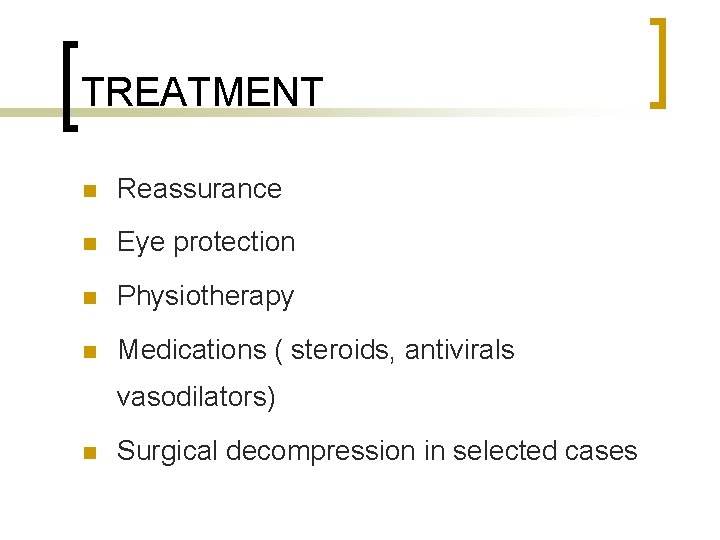 TREATMENT

- Reassurance
- Eye protection
- Physiotherapy
- Medications ( steroids, antivirals vasodilators)
- Surgical decompression in selected cases